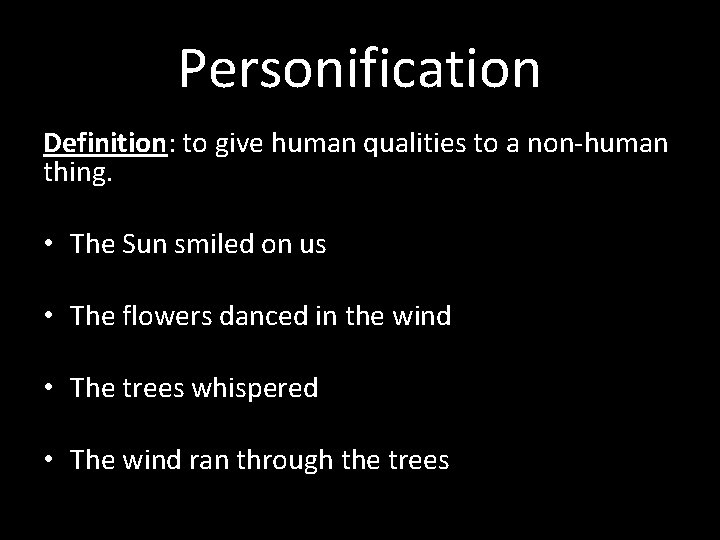 Personification

Definition: to give human qualities to a non-human thing.

• The Sun smiled on us

• The flowers danced in the wind

• The trees whispered

• The wind ran through the trees